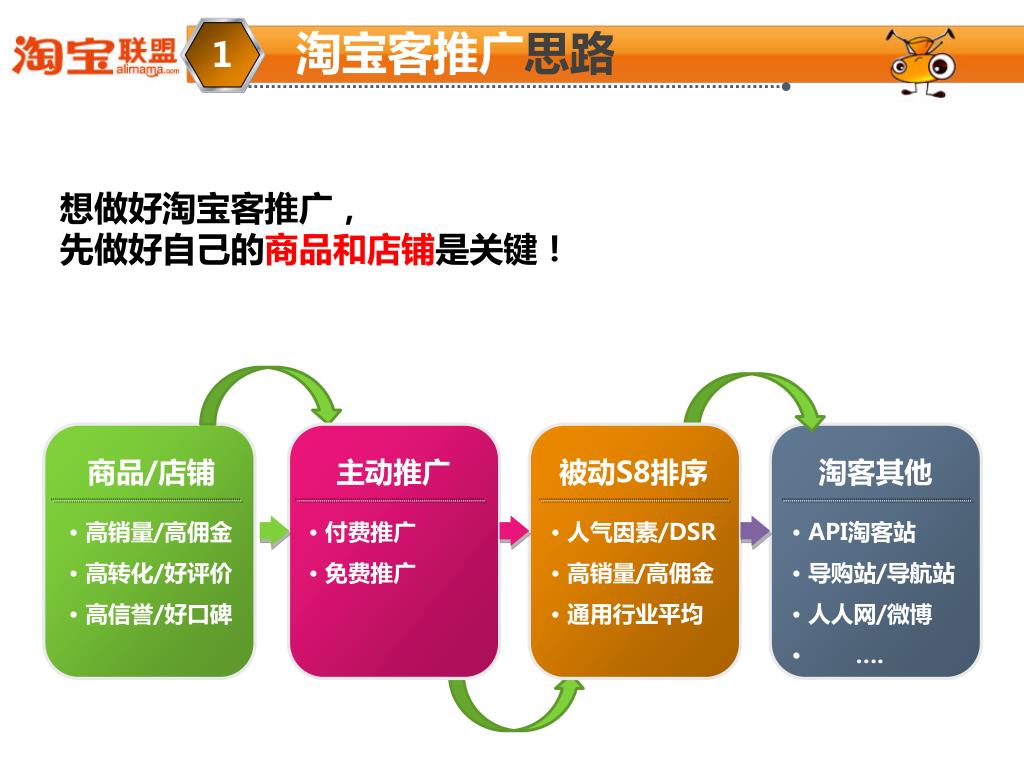 淘宝联盟 alimama.com

1 淘宝客推广思路

想做好淘宝客推广，
先做好自己的商品和店铺是关键！

商品/店铺
• 高销量/高佣金
• 高转化/好评价
• 高信誉/好口碑

主动推广
• 付费推广
• 免费推广

被动S8排序
• 人气因素/DSR
• 高销量/高佣金
• 通用行业平均

淘客其他
• API淘客站
• 导购站/导航站
• 人人网/微博
• ….